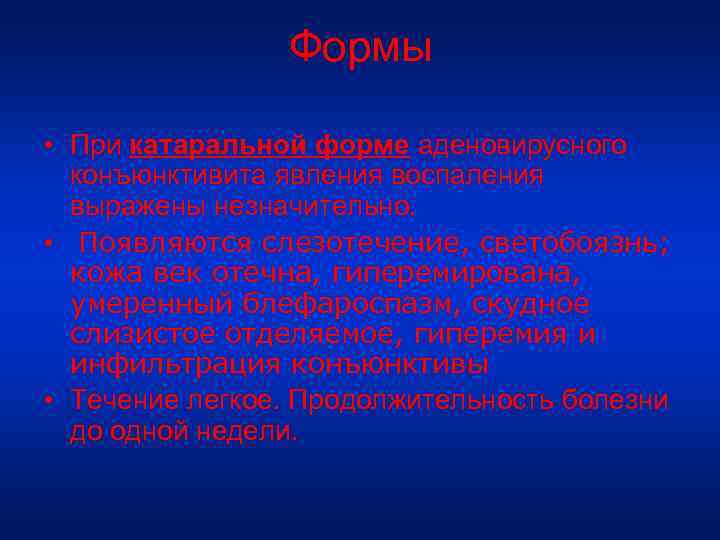 Формы

• При катаральной форме аденовирусного конъюнктивита явления воспаления выражены незначительно.

• Появляются слезотечение, светобоязнь; кожа век отечна, гиперемирована, умеренный блефароспазм, скудное слизистое отделяемое, гиперемия и инфильтрация конъюнктивы

• Течение легкое. Продолжительность болезни до одной недели.